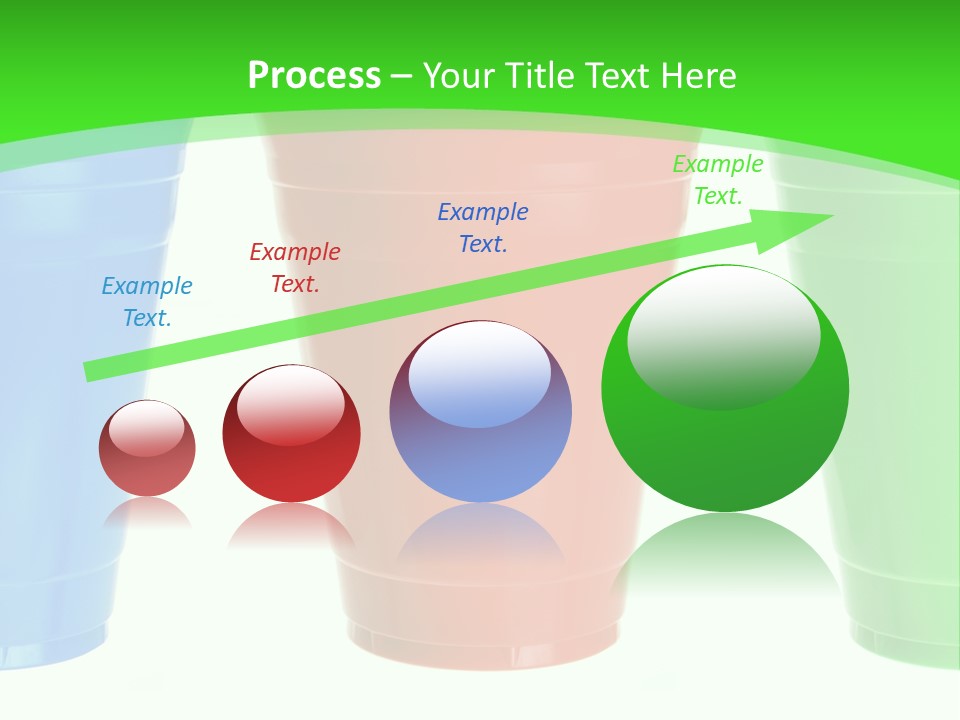 Process – Your Title Text Here

Example Text.

Example Text.

Example Text.

Example Text.